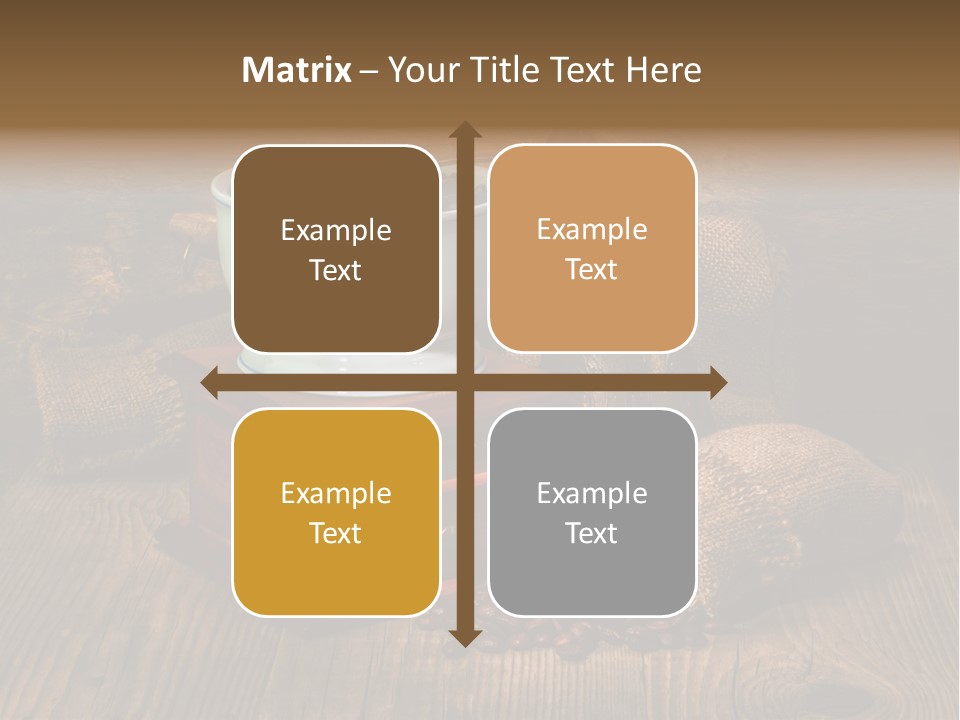 Matrix – Your Title Text Here

Example Text

Example Text

Example Text

Example Text